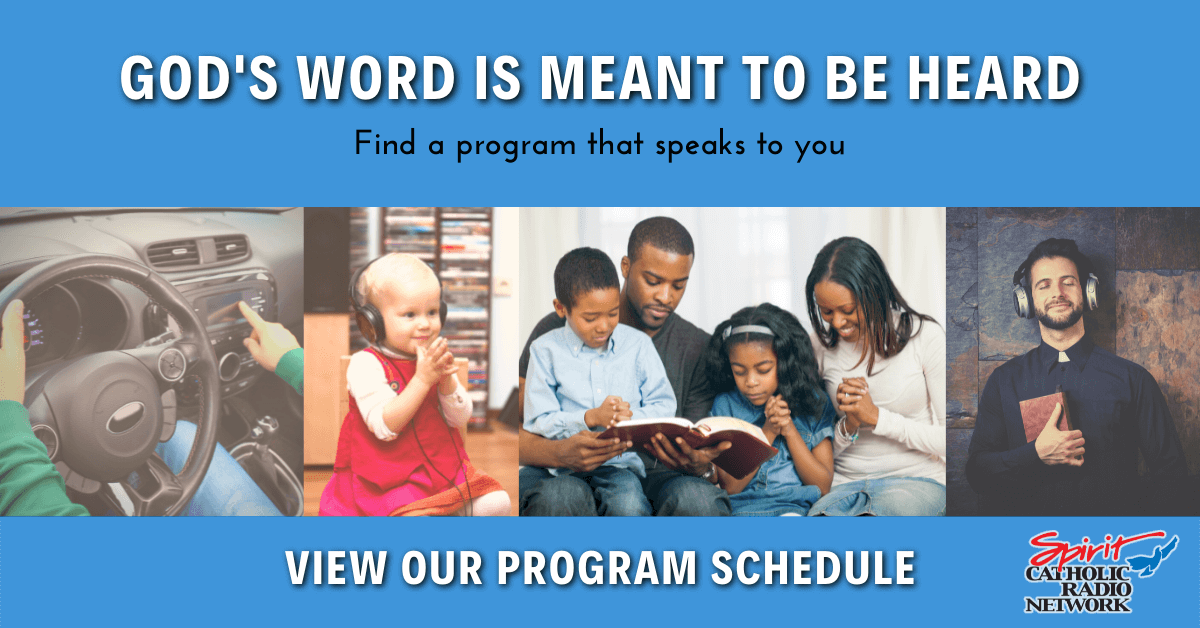 GOD'S WORD IS MEANT TO BE HEARD

Find a program that speaks to you

VIEW OUR PROGRAM SCHEDULE

Spirit CATHOLIC RADIO NETWORK